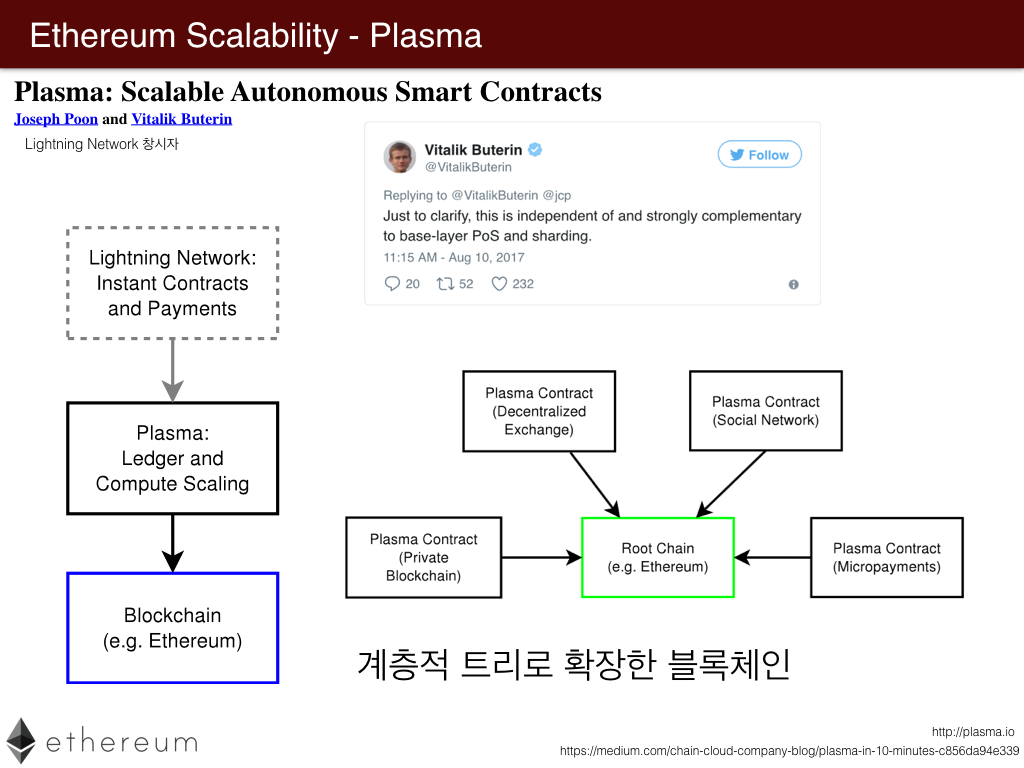 Ethereum Scalability - Plasma

Plasma: Scalable Autonomous Smart Contracts

Joseph Poon and Vitalik Buterin

Lightning Network 창시자

Vitalik Buterin
@VitalikButerin
Follow

Replying to @VitalikButerin @jcp
Just to clarify, this is independent of and strongly complementary to base-layer PoS and sharding.
11:15 AM - Aug 10, 2017
20 52 232

Lightning Network: Instant Contracts and Payments

Plasma: Ledger and Compute Scaling

Blockchain (e.g. Ethereum)

Plasma Contract (Decentralized Exchange)

Plasma Contract (Social Network)

Plasma Contract (Private Blockchain)

Root Chain (e.g. Ethereum)

Plasma Contract (Micropayments)

계층적 트리로 확장한 블록체인

ethereum

http://plasma.io
https://medium.com/chain-cloud-company-blog/plasma-in-10-minutes-c856da94e339